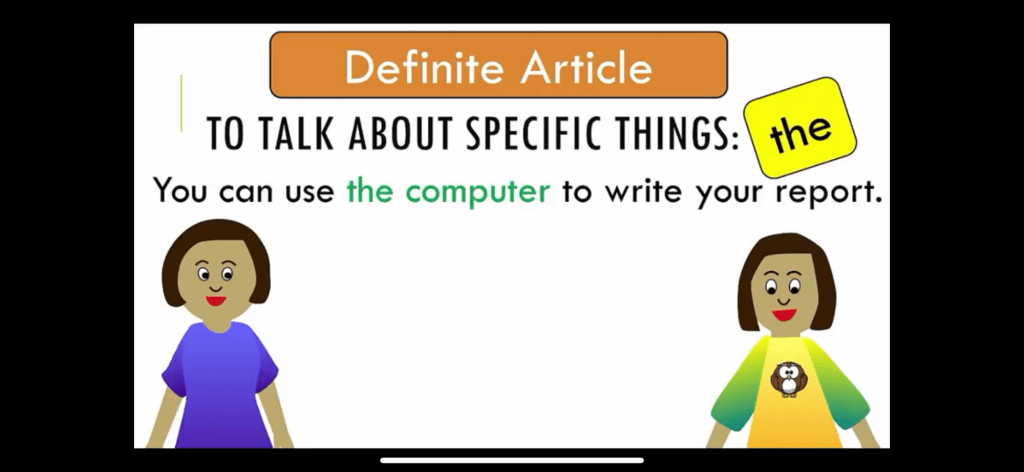 Definite Article

TO TALK ABOUT SPECIFIC THINGS: the

You can use the computer to write your report.